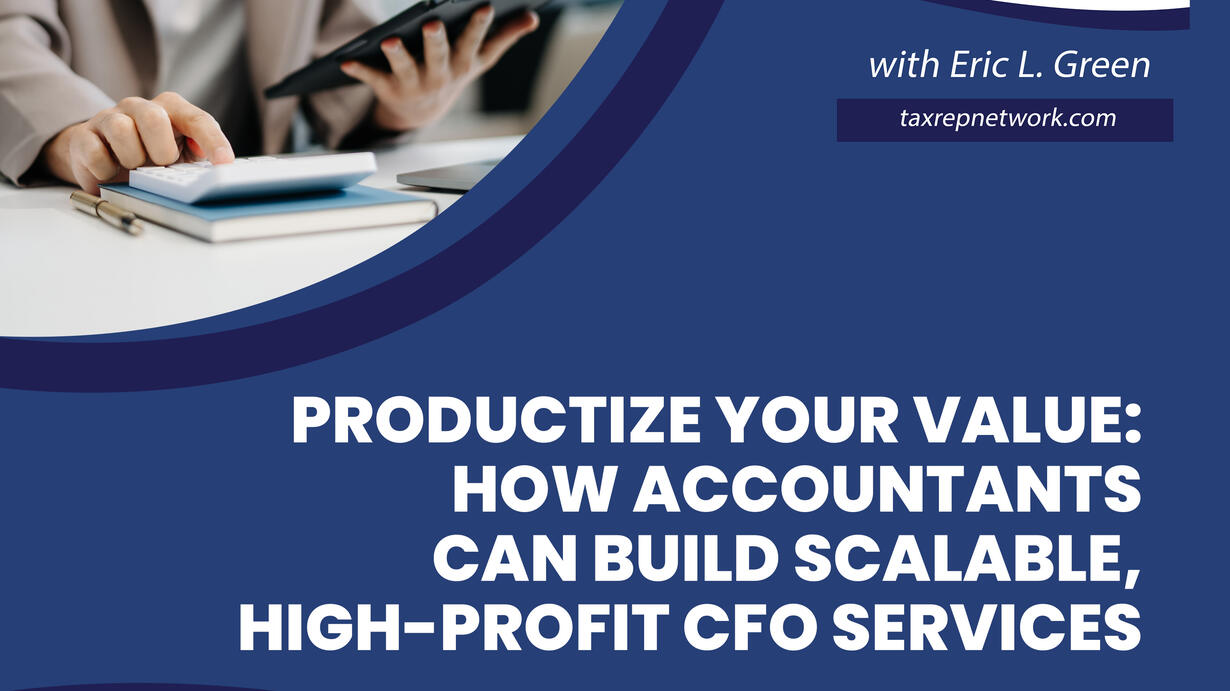 with Eric L. Green

taxrepnetwork.com

PRODUCTIZE YOUR VALUE: HOW ACCOUNTANTS CAN BUILD SCALABLE, HIGH-PROFIT CFO SERVICES